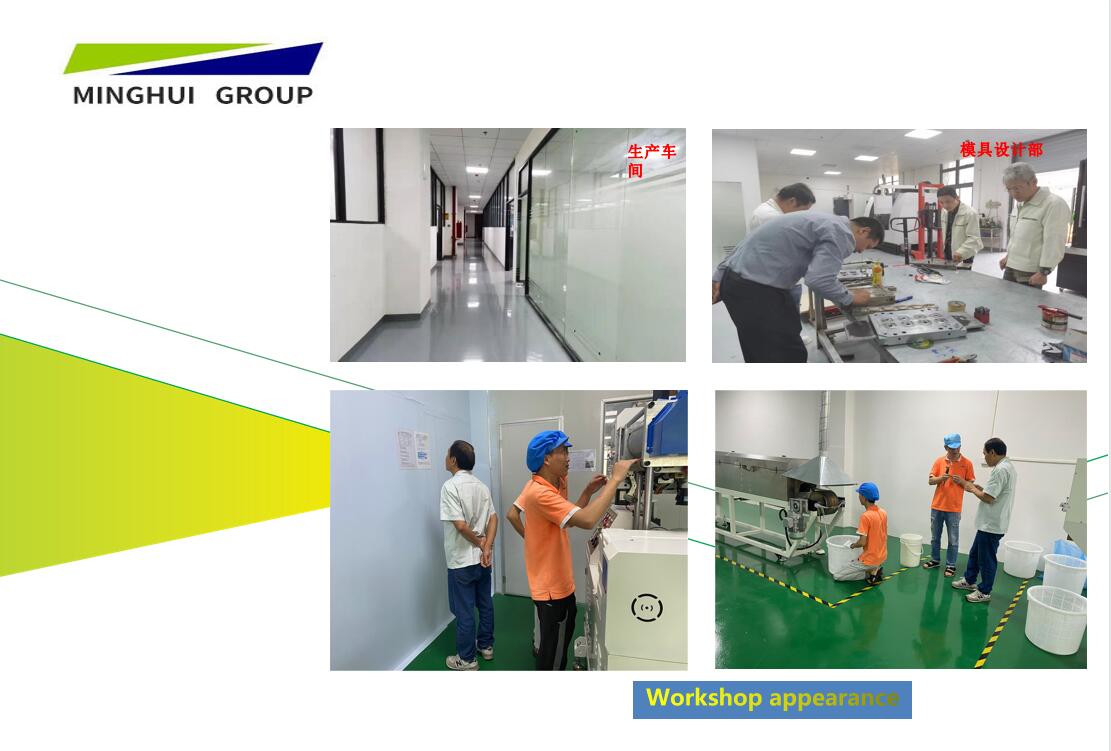 MINGHUI GROUP

生产车间

模具设计部

Workshop appearance